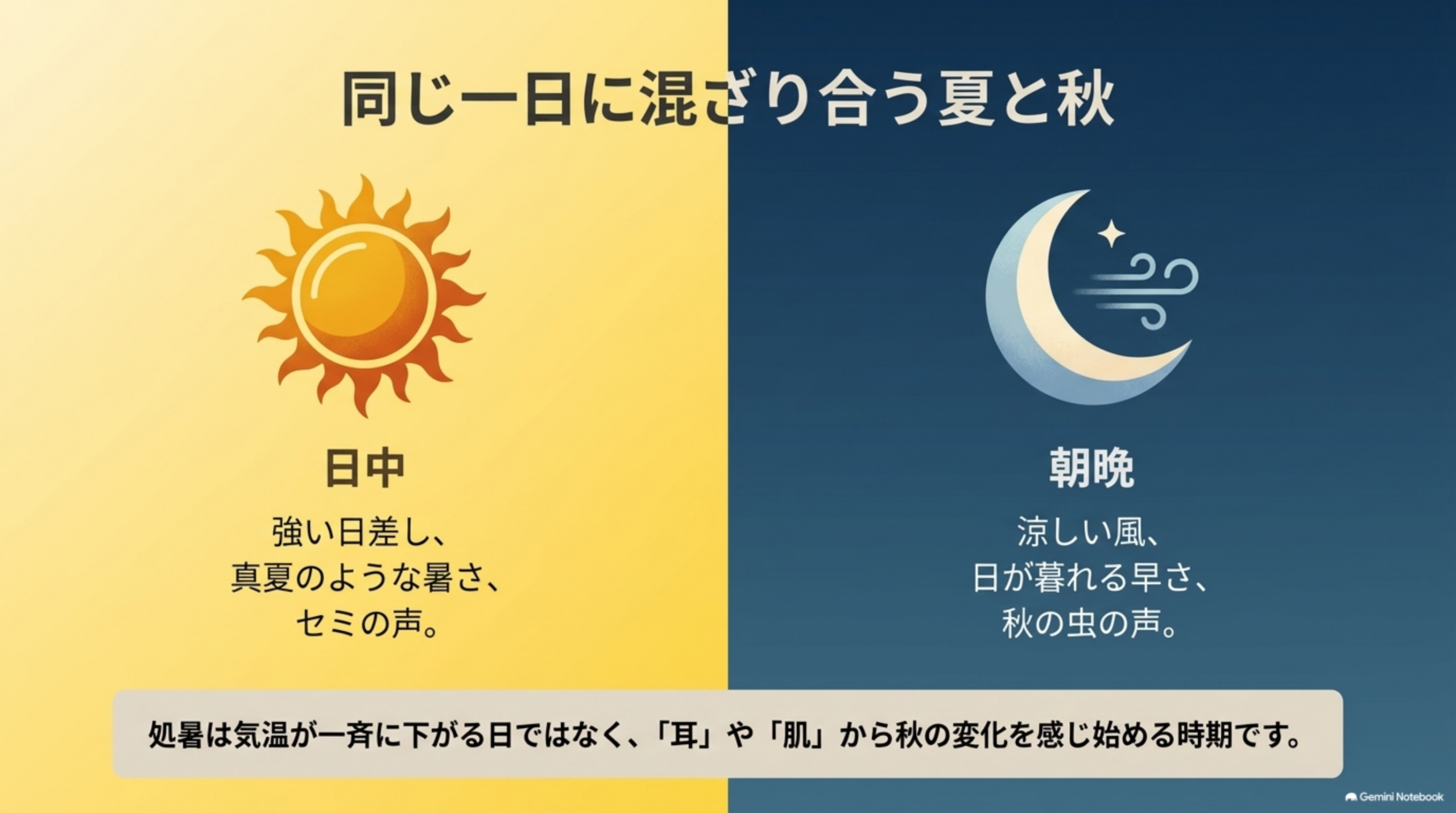 同じ一日に混ざり合う夏と秋

日中

強い日差し、
真夏のような暑さ、
セミの声。

朝晩

涼しい風、
日が暮れる早さ、
秋の虫の声。

処暑は気温が一斉に下がる日ではなく、「耳」や「肌」から秋の変化を感じ始める時期です。

Gemini Notebook